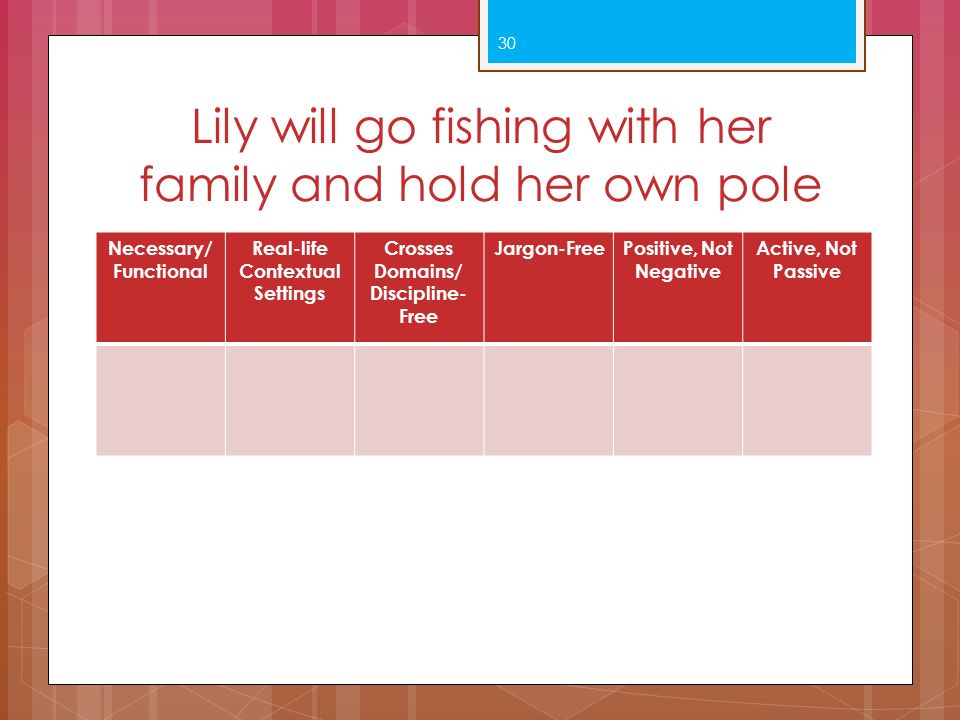 30

Lily will go fishing with her family and hold her own pole

| Necessary/ Functional | Real-life Contextual Settings | Crosses Domains/ Discipline-Free | Jargon-Free | Positive, Not Negative | Active, Not Passive |
|---|---|---|---|---|---|
| | | | | | |